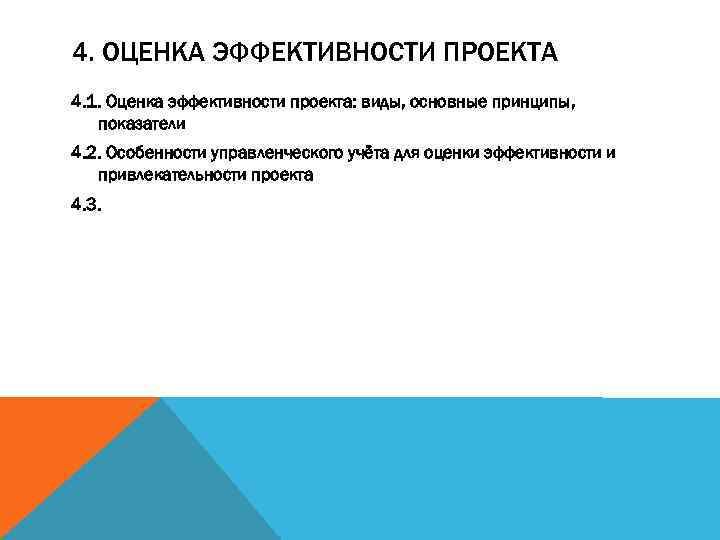 4. ОЦЕНКА ЭФФЕКТИВНОСТИ ПРОЕКТА

4.1. Оценка эффективности проекта: виды, основные принципы, показатели

4.2. Особенности управленческого учёта для оценки эффективности и привлекательности проекта

4.3.